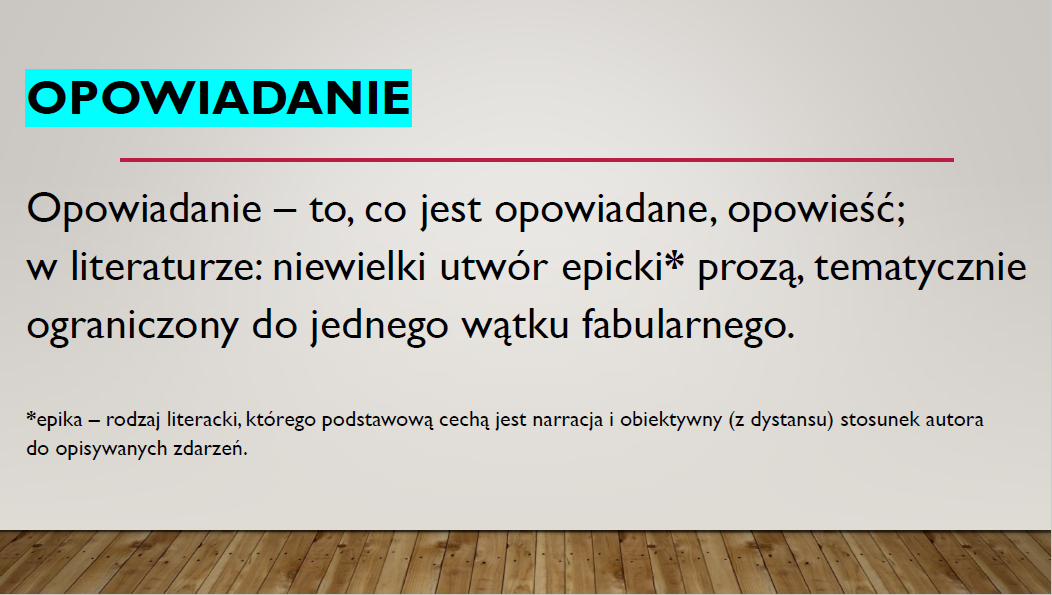 OPOWIADANIE

Opowiadanie – to, co jest opowiadane, opowieść; w literaturze: niewielki utwór epicki* prozą, tematycznie ograniczony do jednego wątku fabularnego.

*epika – rodzaj literacki, którego podstawową cechą jest narracja i obiektywny (z dystansu) stosunek autora do opisywanych zdarzeń.